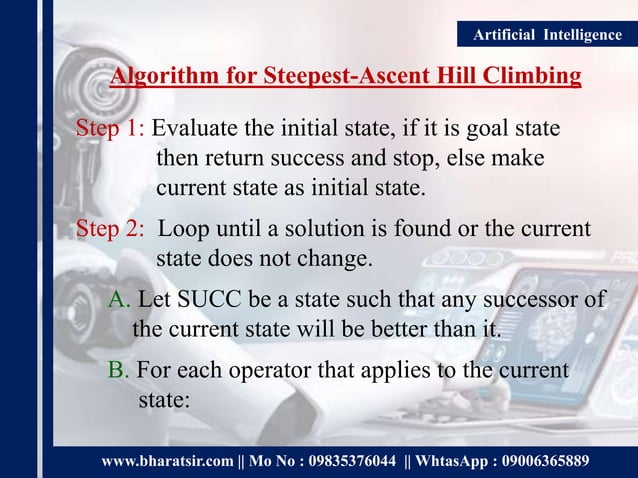 Artificial Intelligence

Algorithm for Steepest-Ascent Hill Climbing

Step 1: Evaluate the initial state, if it is goal state then return success and stop, else make current state as initial state.

Step 2: Loop until a solution is found or the current state does not change.

A. Let SUCC be a state such that any successor of the current state will be better than it.

B. For each operator that applies to the current state:

www.bharatsir.com || Mo No : 09835376044 || WhtasApp : 09006365889